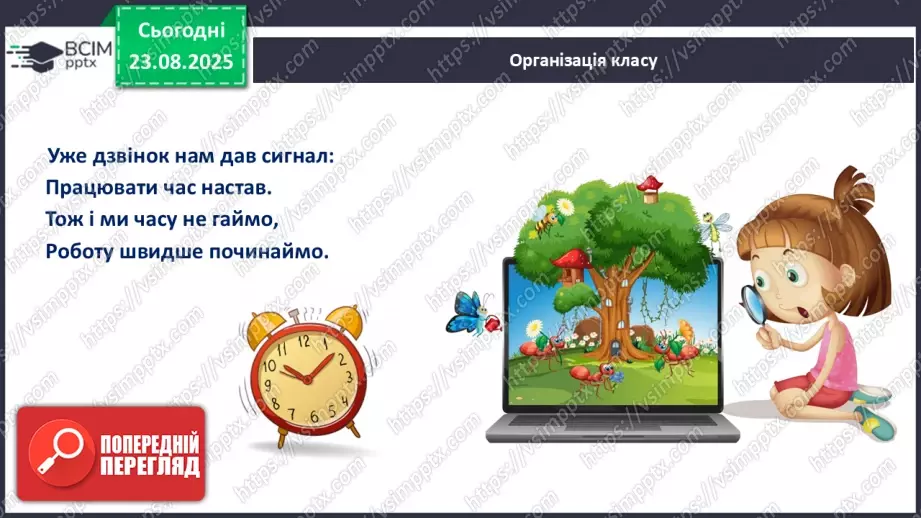 ВСІМ pptx

Сьогодні 23.08.2025

Організація класу

Уже дзвінок нам дав сигнал:
Працювати час настав.
Тож і ми часу не гаймо,
Роботу швидше починаймо.

12 1 2 3 4 5 6 7 8 9 10 11

ПОПЕРЕДНІЙ ПЕРЕГЛЯД

https://vsimpptx.com